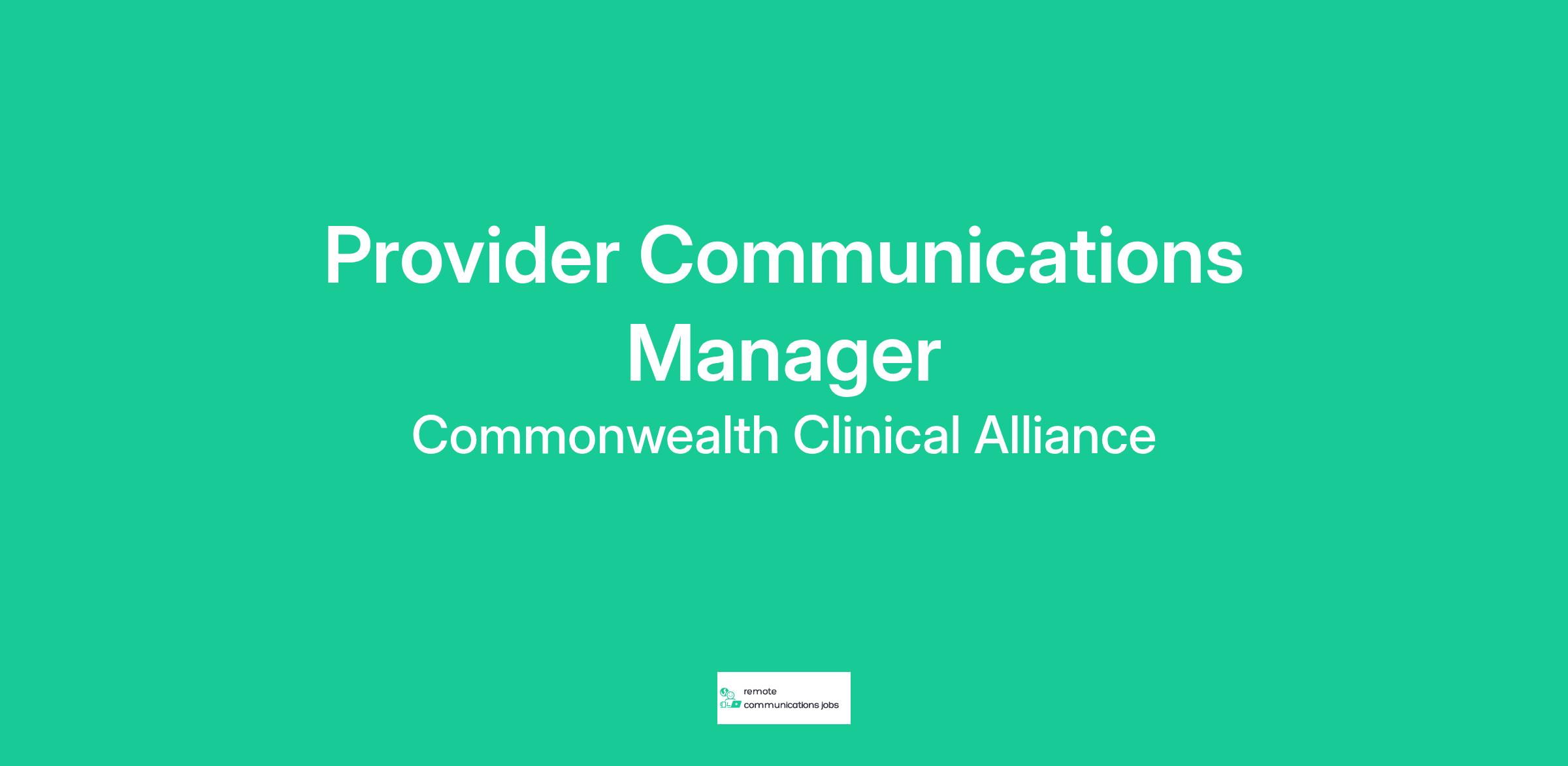 Provider Communications Manager

Commonwealth Clinical Alliance

remote
communications jobs